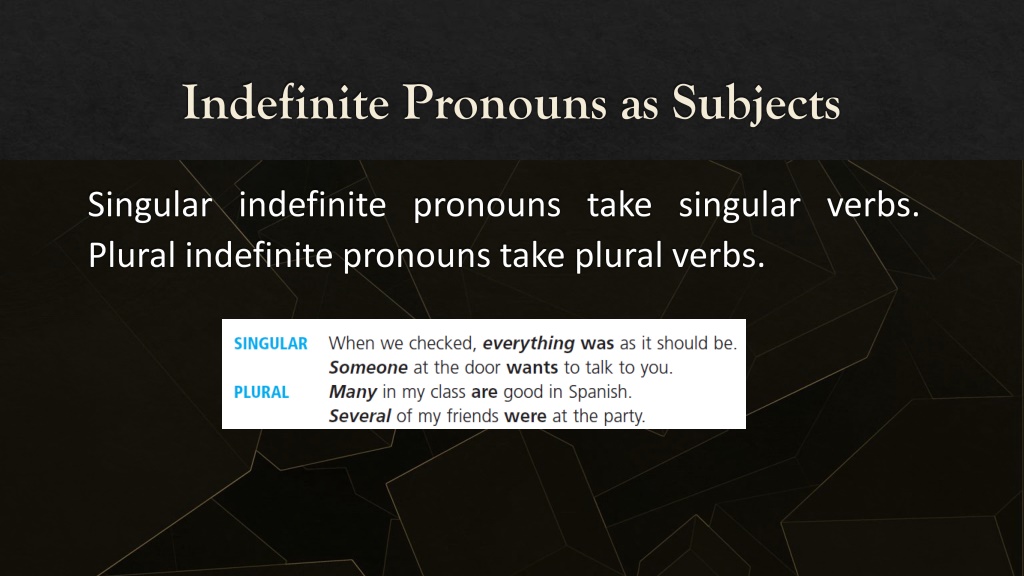 Indefinite Pronouns as Subjects

Singular indefinite pronouns take singular verbs. Plural indefinite pronouns take plural verbs.

SINGULAR When we checked, everything was as it should be.
Someone at the door wants to talk to you.
PLURAL Many in my class are good in Spanish.
Several of my friends were at the party.